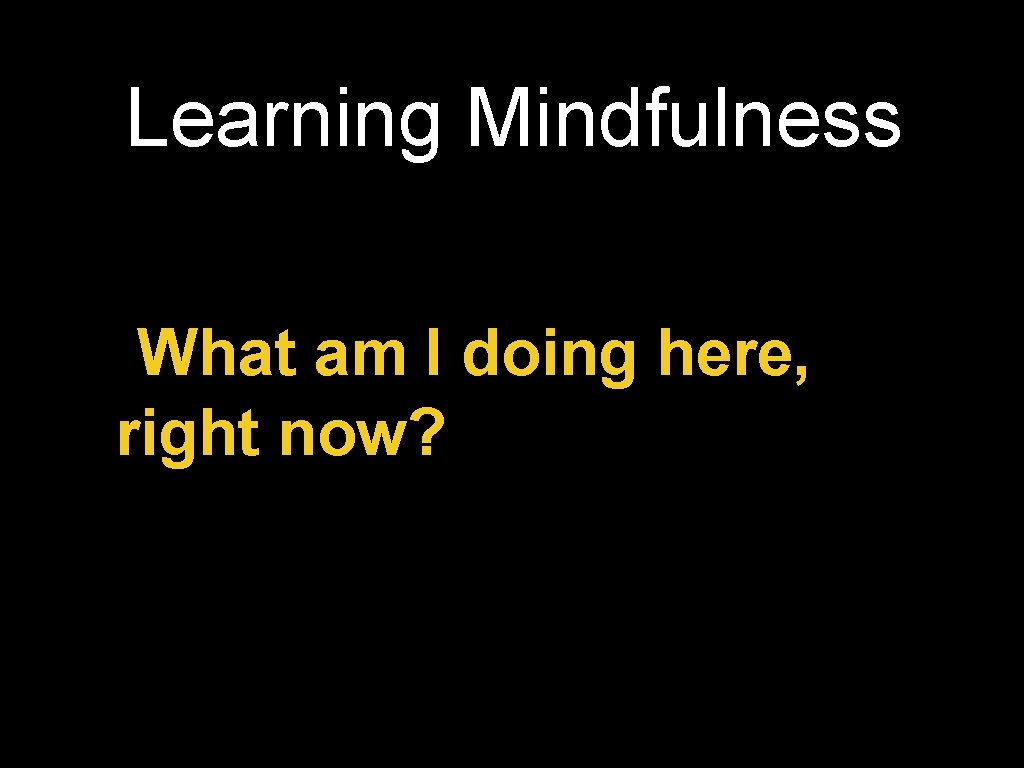 Learning Mindfulness

What am I doing here, right now?